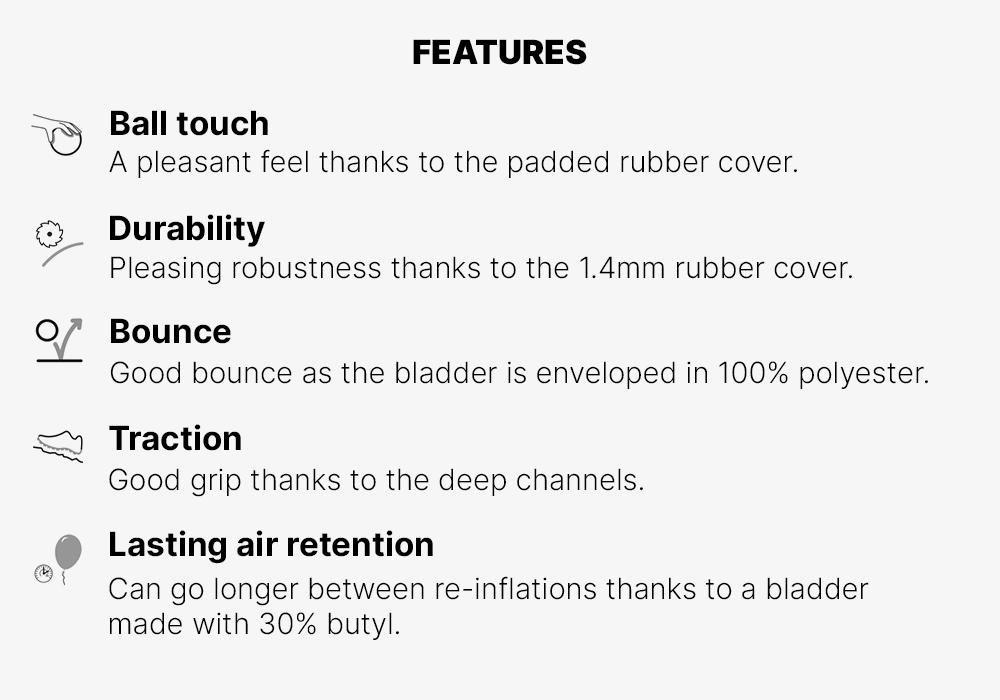 FEATURES

Ball touch
A pleasant feel thanks to the padded rubber cover.

Durability
Pleasing robustness thanks to the 1.4mm rubber cover.

Bounce
Good bounce as the bladder is enveloped in 100% polyester.

Traction
Good grip thanks to the deep channels.

Lasting air retention
Can go longer between re-inflations thanks to a bladder made with 30% butyl.